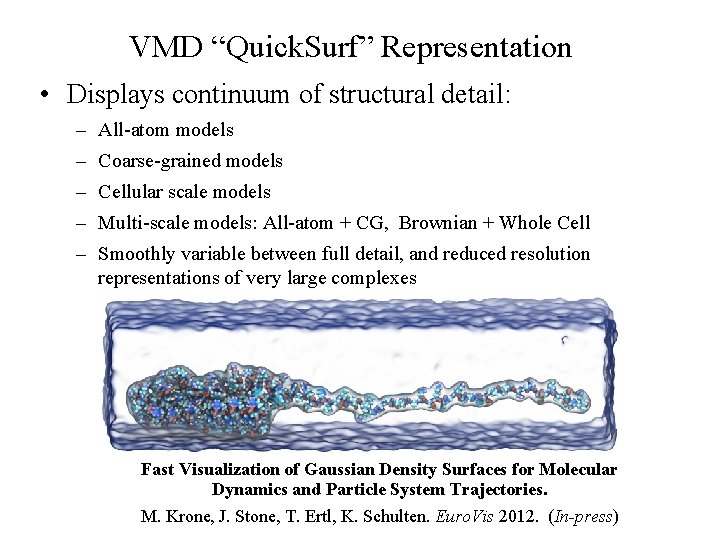 VMD "QuickSurf" Representation

• Displays continuum of structural detail:

- All-atom models
- Coarse-grained models
- Cellular scale models
- Multi-scale models: All-atom + CG, Brownian + Whole Cell
- Smoothly variable between full detail, and reduced resolution representations of very large complexes

Fast Visualization of Gaussian Density Surfaces for Molecular Dynamics and Particle System Trajectories.

M. Krone, J. Stone, T. Ertl, K. Schulten. EuroVis 2012. (In-press)